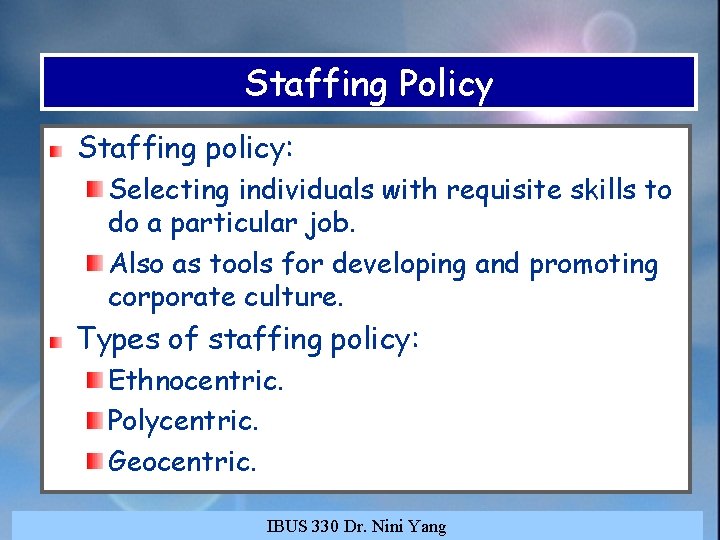 Staffing Policy

Staffing policy:

Selecting individuals with requisite skills to do a particular job.

Also as tools for developing and promoting corporate culture.

Types of staffing policy:

Ethnocentric.

Polycentric.

Geocentric.

IBUS 330 Dr. Nini Yang